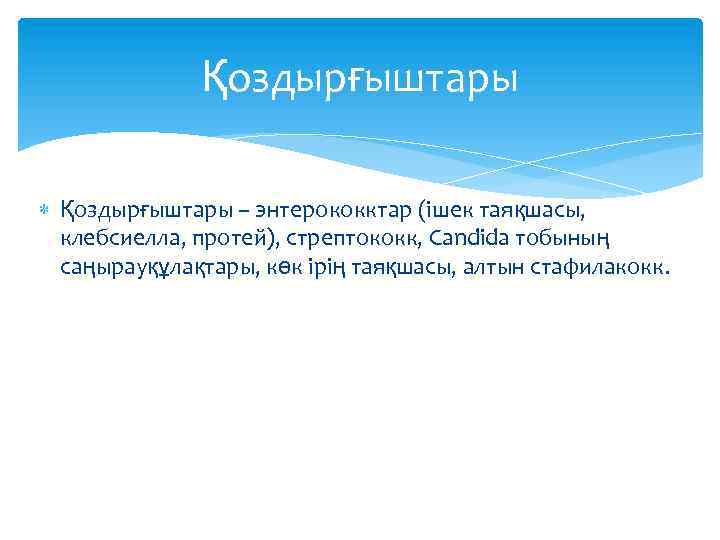 Қоздырғыштары

Қоздырғыштары – энтерококктар (ішек таяқшасы, клебсиелла, протей), стрептококк, Candida тобының саңырауқұлақтары, көк ірің таяқшасы, алтын стафилакокк.